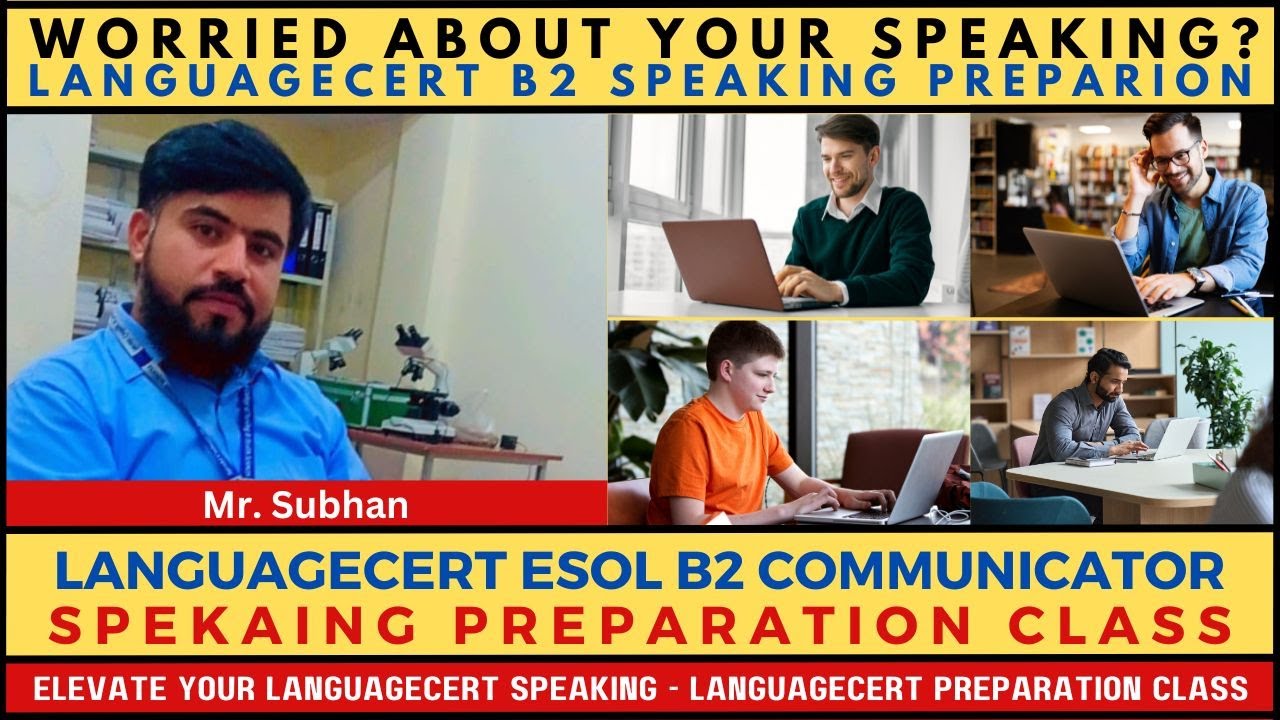 WORRIED ABOUT YOUR SPEAKING?
LANGUAGECERT B2 SPEAKING PREPARION

Mr. Subhan

LANGUAGECERT ESOL B2 COMMUNICATOR
SPEKAING PREPARATION CLASS

ELEVATE YOUR LANGUAGECERT SPEAKING - LANGUAGECERT PREPARATION CLASS